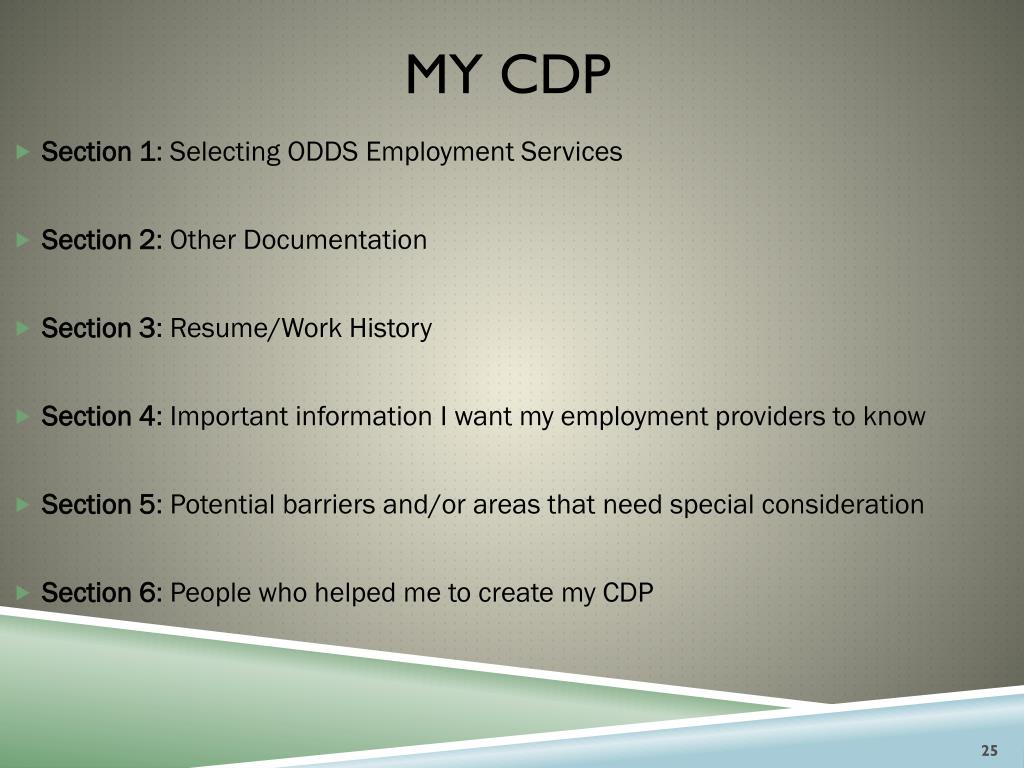 MY CDP

Section 1: Selecting ODDS Employment Services

Section 2: Other Documentation

Section 3: Resume/Work History

Section 4: Important information I want my employment providers to know

Section 5: Potential barriers and/or areas that need special consideration

Section 6: People who helped me to create my CDP

25